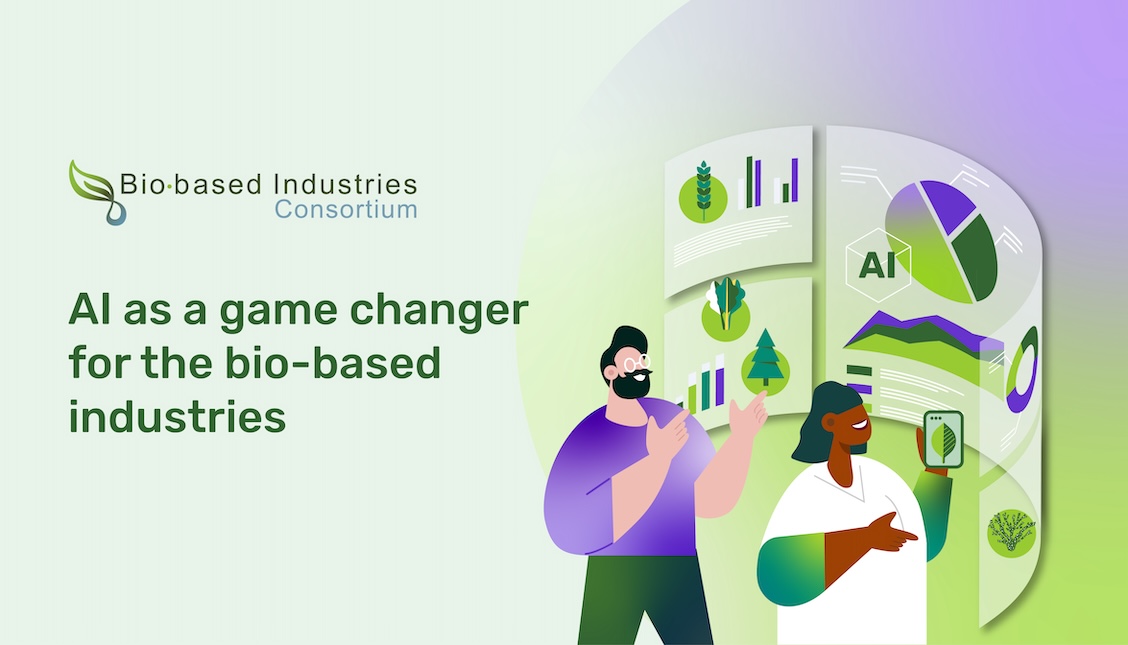 Bio·based Industries
Consortium

AI as a game changer for the bio-based industries

AI